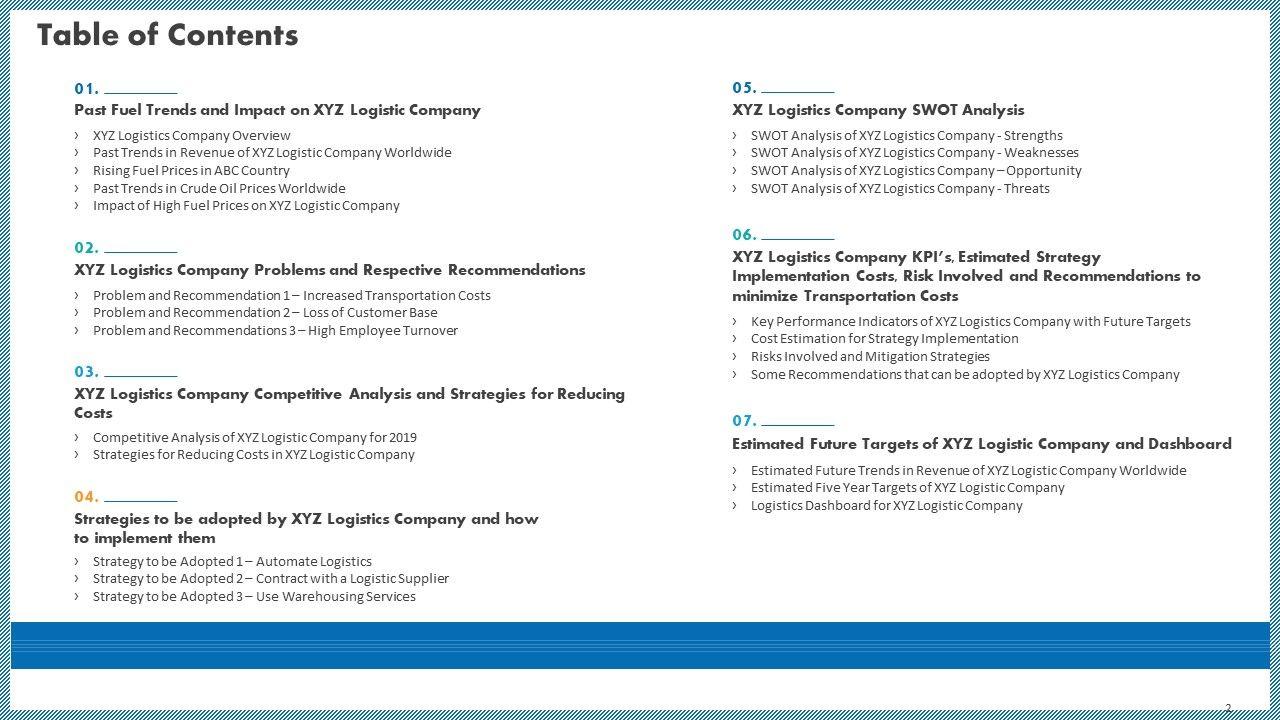 Table of Contents

01.
Past Fuel Trends and Impact on XYZ Logistic Company
› XYZ Logistics Company Overview
› Past Trends in Revenue of XYZ Logistic Company Worldwide
› Rising Fuel Prices in ABC Country
› Past Trends in Crude Oil Prices Worldwide
› Impact of High Fuel Prices on XYZ Logistic Company

02.
XYZ Logistics Company Problems and Respective Recommendations
› Problem and Recommendation 1 – Increased Transportation Costs
› Problem and Recommendation 2 – Loss of Customer Base
› Problem and Recommendations 3 – High Employee Turnover

03.
XYZ Logistics Company Competitive Analysis and Strategies for Reducing Costs
› Competitive Analysis of XYZ Logistic Company for 2019
› Strategies for Reducing Costs in XYZ Logistic Company

04.
Strategies to be adopted by XYZ Logistics Company and how to implement them
› Strategy to be Adopted 1 – Automate Logistics
› Strategy to be Adopted 2 – Contract with a Logistic Supplier
› Strategy to be Adopted 3 – Use Warehousing Services

05.
XYZ Logistics Company SWOT Analysis
› SWOT Analysis of XYZ Logistics Company - Strengths
› SWOT Analysis of XYZ Logistics Company - Weaknesses
› SWOT Analysis of XYZ Logistics Company – Opportunity
› SWOT Analysis of XYZ Logistics Company - Threats

06.
XYZ Logistics Company KPI's, Estimated Strategy Implementation Costs, Risk Involved and Recommendations to minimize Transportation Costs
› Key Performance Indicators of XYZ Logistics Company with Future Targets
› Cost Estimation for Strategy Implementation
› Risks Involved and Mitigation Strategies
› Some Recommendations that can be adopted by XYZ Logistics Company

07.
Estimated Future Targets of XYZ Logistic Company and Dashboard
› Estimated Future Trends in Revenue of XYZ Logistic Company Worldwide
› Estimated Five Year Targets of XYZ Logistic Company
› Logistics Dashboard for XYZ Logistic Company

2